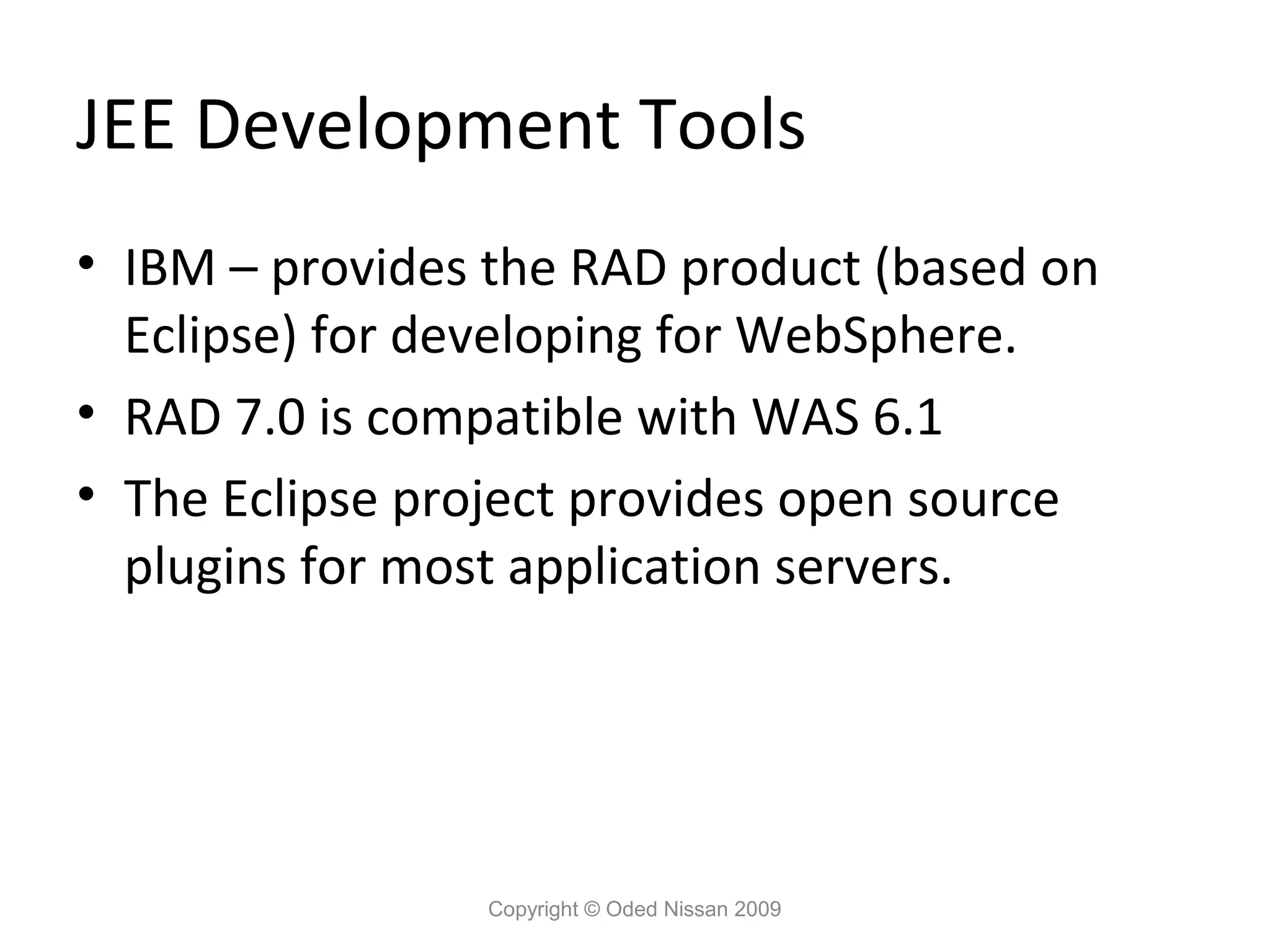 JEE Development Tools

• IBM – provides the RAD product (based on Eclipse) for developing for WebSphere.
• RAD 7.0 is compatible with WAS 6.1
• The Eclipse project provides open source plugins for most application servers.

Copyright © Oded Nissan 2009